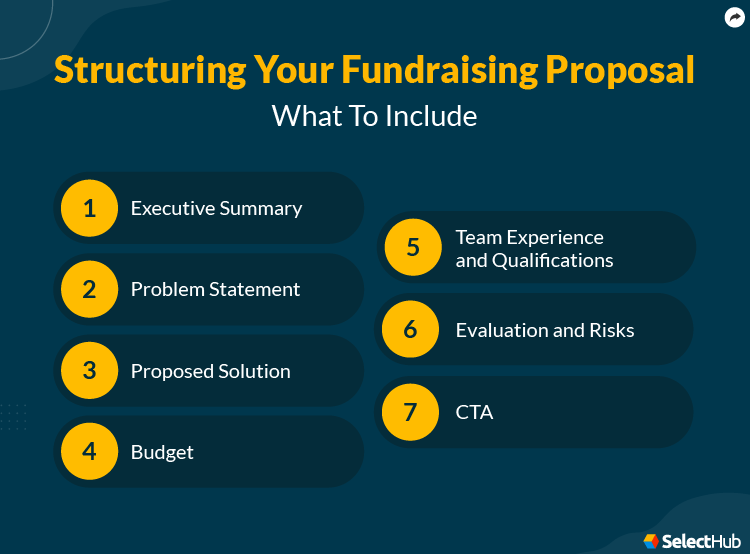 Structuring Your Fundraising Proposal
What To Include

1 Executive Summary

2 Problem Statement

3 Proposed Solution

4 Budget

5 Team Experience and Qualifications

6 Evaluation and Risks

7 CTA

SelectHub